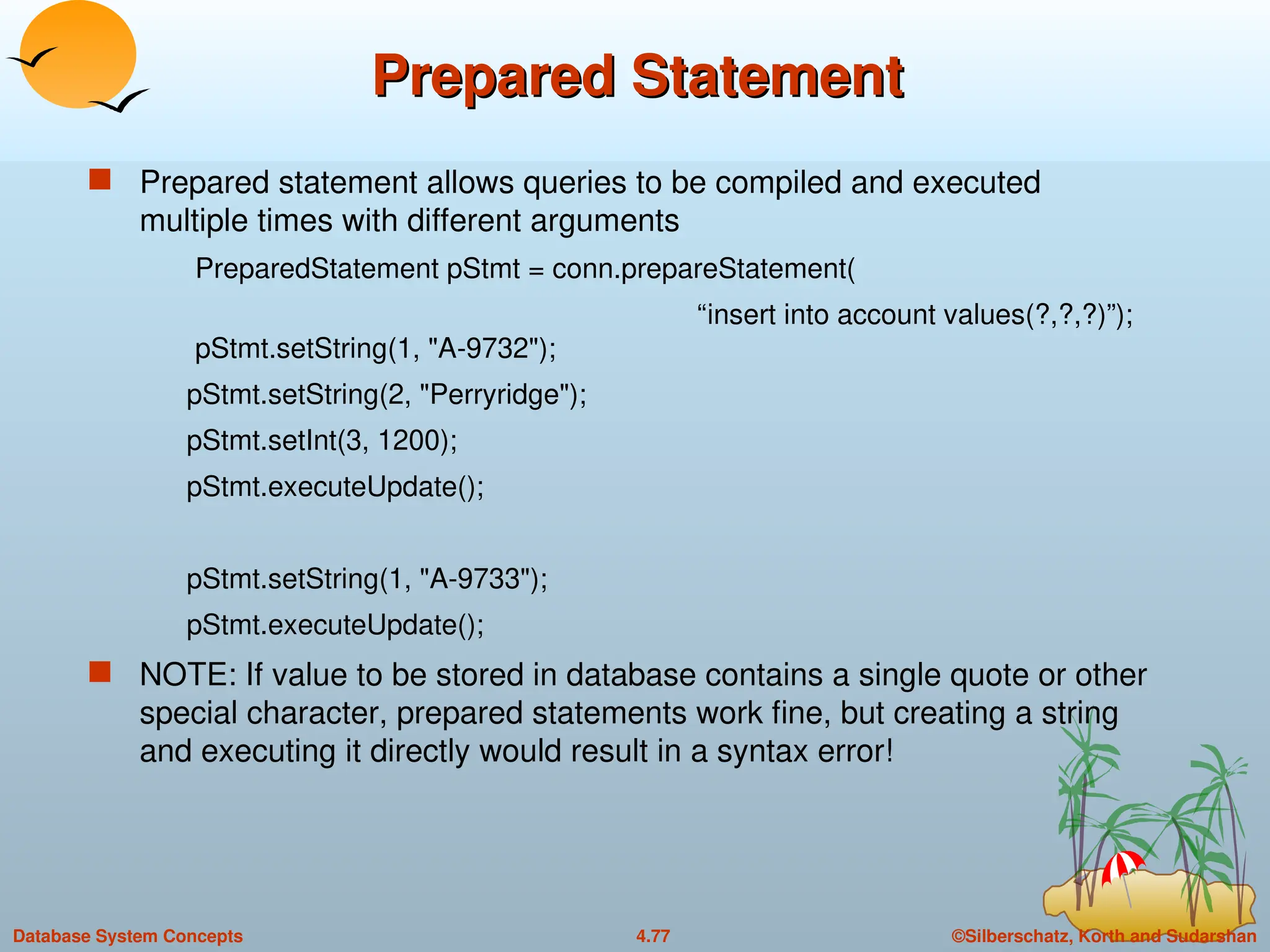 Prepared Statement

Prepared statement allows queries to be compiled and executed multiple times with different arguments

PreparedStatement pStmt = conn.prepareStatement(
“insert into account values(?,?,?)”);
pStmt.setString(1, "A-9732");
pStmt.setString(2, "Perryridge");
pStmt.setInt(3, 1200);
pStmt.executeUpdate();

pStmt.setString(1, "A-9733");
pStmt.executeUpdate();

NOTE: If value to be stored in database contains a single quote or other special character, prepared statements work fine, but creating a string and executing it directly would result in a syntax error!

Database System Concepts
4.77
©Silberschatz, Korth and Sudarshan